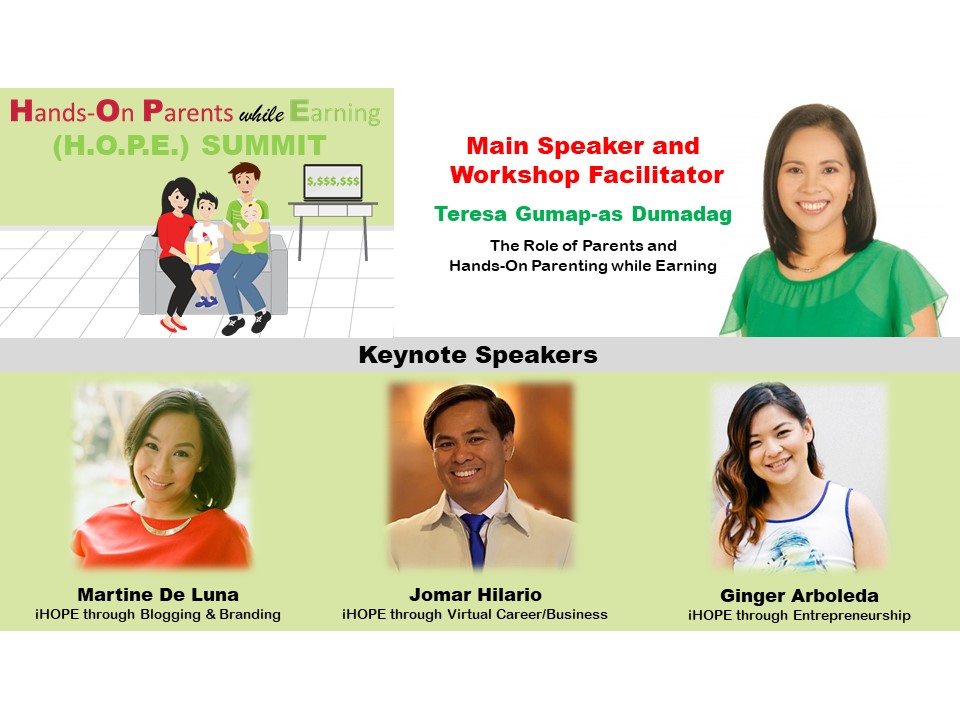 Hands-On Parents while Earning (H.O.P.E.) SUMMIT

$,$$$,$$$

Main Speaker and Workshop Facilitator

Teresa Gumap-as Dumadag

The Role of Parents and Hands-On Parenting while Earning

Keynote Speakers

Martine De Luna
iHOPE through Blogging & Branding

Jomar Hilario
iHOPE through Virtual Career/Business

Ginger Arboleda
iHOPE through Entrepreneurship